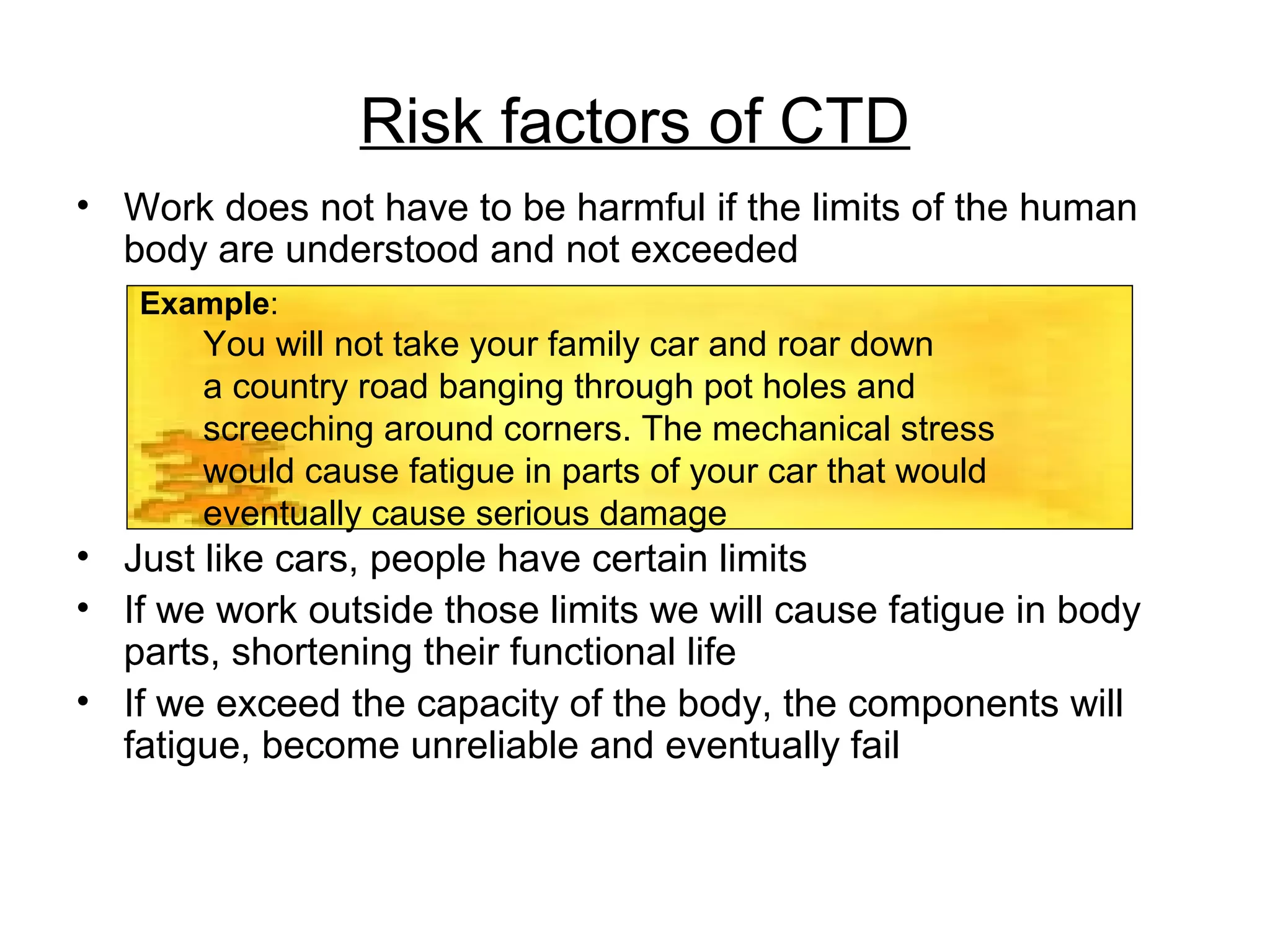 Risk factors of CTD

• Work does not have to be harmful if the limits of the human body are understood and not exceeded

Example:
You will not take your family car and roar down a country road banging through pot holes and screeching around corners. The mechanical stress would cause fatigue in parts of your car that would eventually cause serious damage

• Just like cars, people have certain limits
• If we work outside those limits we will cause fatigue in body parts, shortening their functional life
• If we exceed the capacity of the body, the components will fatigue, become unreliable and eventually fail